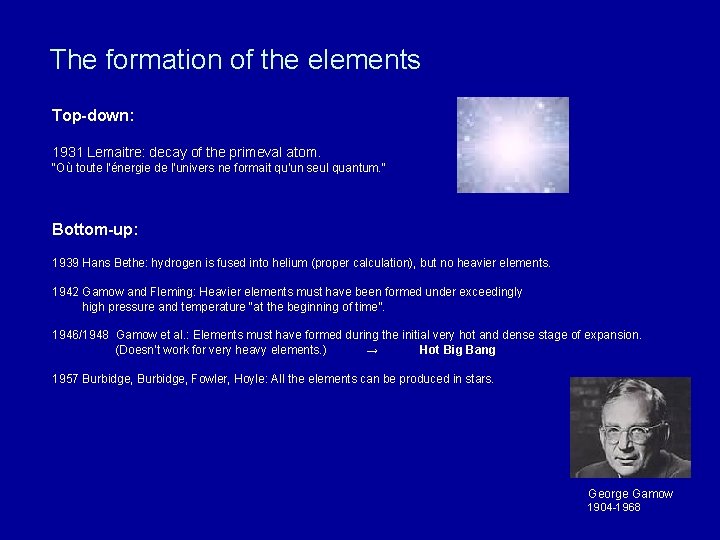 The formation of the elements

Top-down:

1931 Lemaitre: decay of the primeval atom.
"Où toute l'énergie de l'univers ne formait qu'un seul quantum."

Bottom-up:

1939 Hans Bethe: hydrogen is fused into helium (proper calculation), but no heavier elements.

1942 Gamow and Fleming: Heavier elements must have been formed under exceedingly high pressure and temperature "at the beginning of time".

1946/1948 Gamow et al.: Elements must have formed during the initial very hot and dense stage of expansion. (Doesn't work for very heavy elements.) → Hot Big Bang

1957 Burbidge, Burbidge, Fowler, Hoyle: All the elements can be produced in stars.

George Gamow
1904-1968